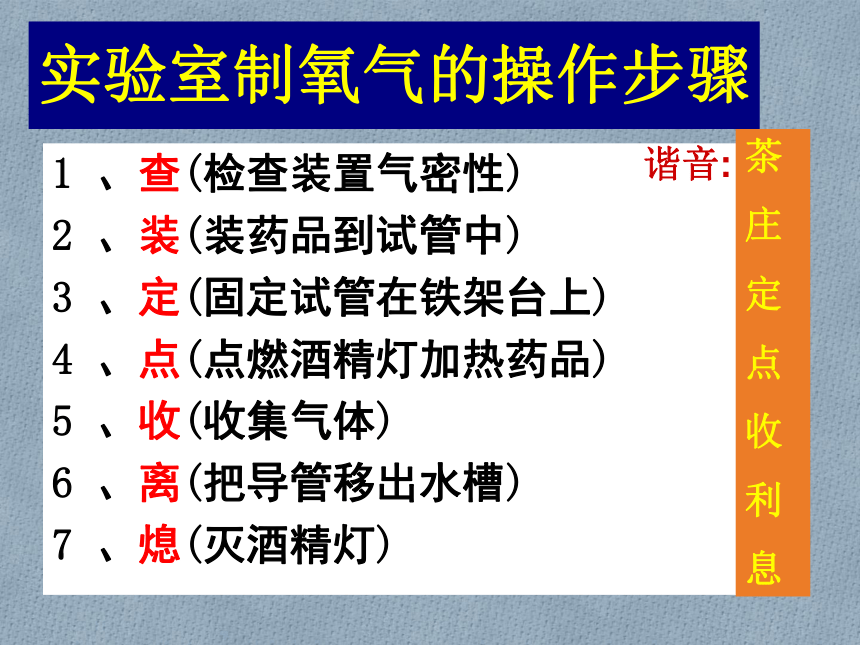 实验室制氧气的操作步骤

1 、查(检查装置气密性)
2 、装(装药品到试管中)
3 、定(固定试管在铁架台上)
4 、点(点燃酒精灯加热药品)
5 、收(收集气体)
6 、离(把导管移出水槽)
7 、熄(灭酒精灯)

谐音:

茶
庄
定
点
收
利
息